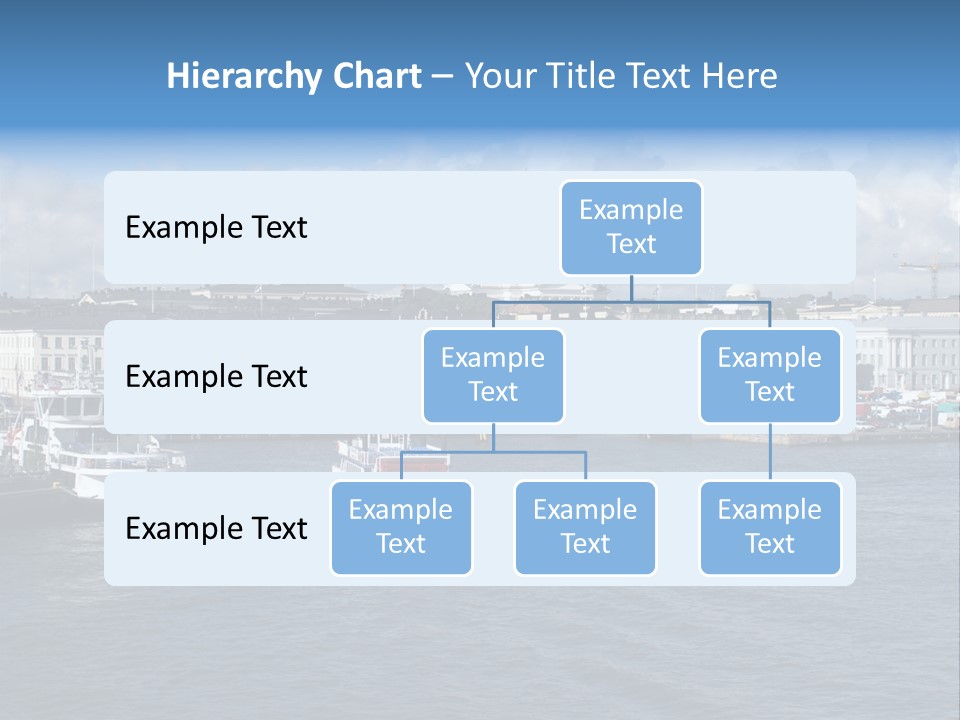 Hierarchy Chart – Your Title Text Here

Example Text

Example Text

Example Text

Example Text

Example Text

Example Text

Example Text

Example Text

Example Text